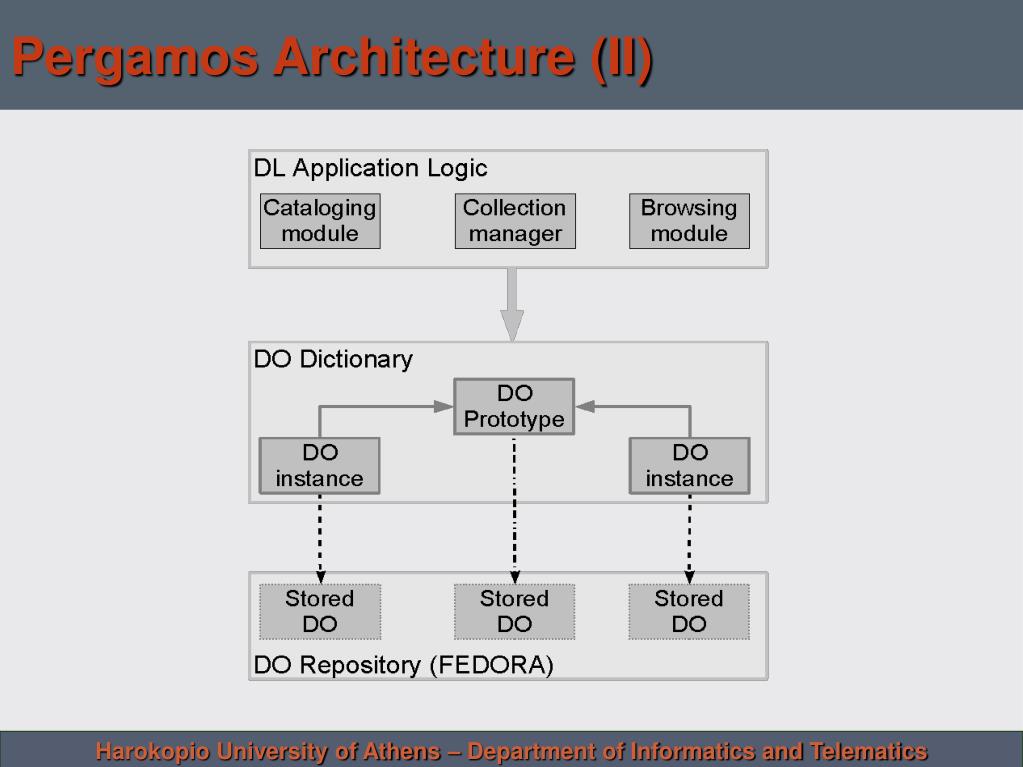 Pergamos Architecture (II)

DL Application Logic

Cataloging module

Collection manager

Browsing module

DO Dictionary

DO Prototype

DO instance

DO instance

Stored DO

Stored DO

Stored DO

DO Repository (FEDORA)

Harokopio University of Athens – Department of Informatics and Telematics